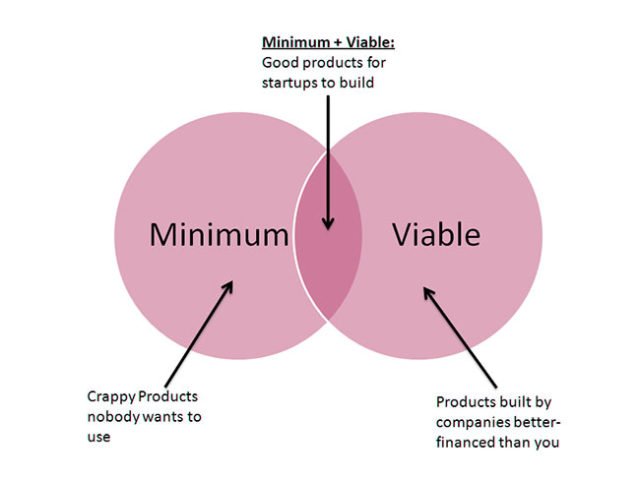 Minimum + Viable:
Good products for startups to build

Minimum

Viable

Crappy Products nobody wants to use

Products built by companies better-financed than you